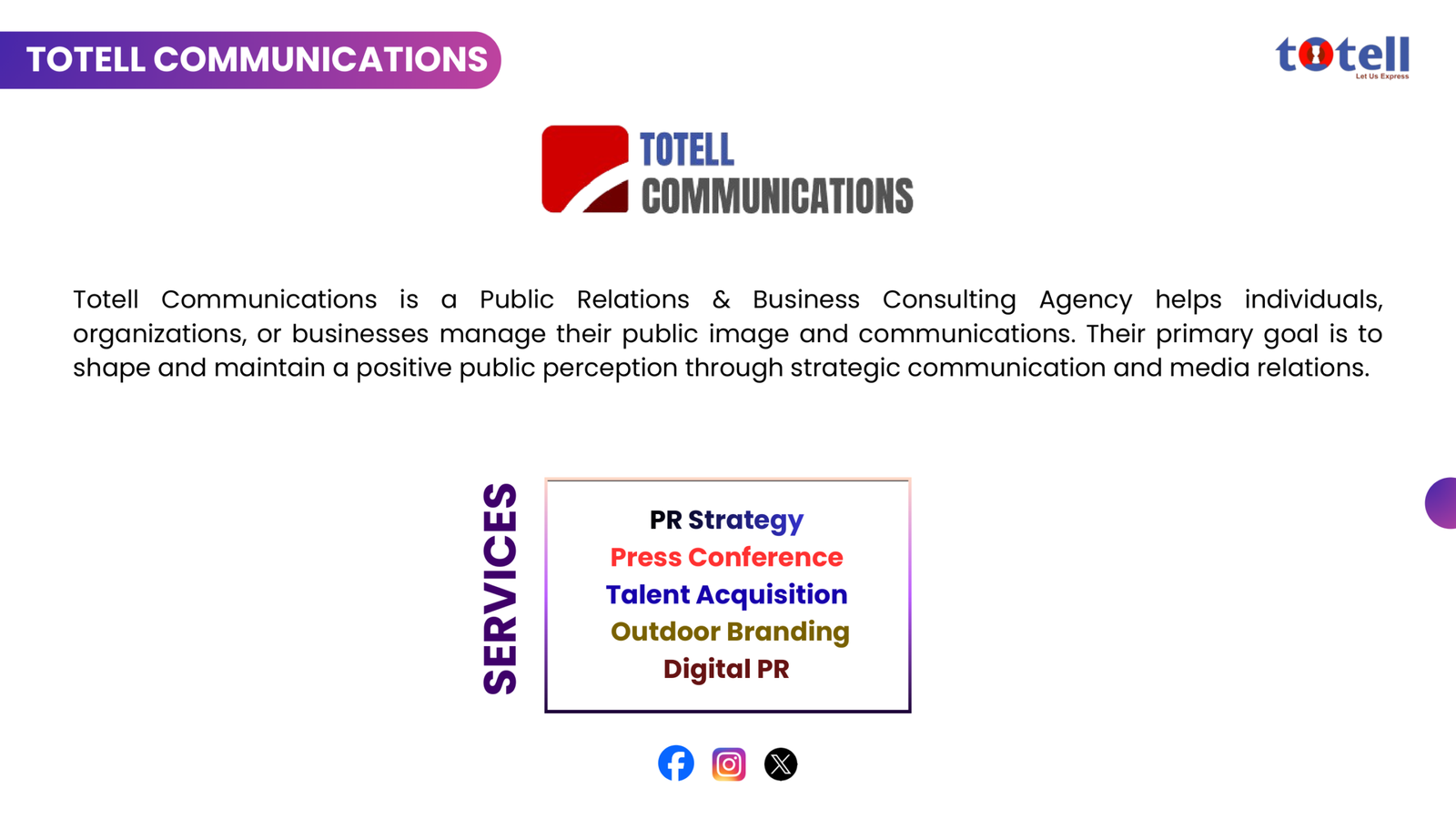 TOTELL COMMUNICATIONS

totell
Let Us Express

TOTELL COMMUNICATIONS

Totell Communications is a Public Relations & Business Consulting Agency helps individuals, organizations, or businesses manage their public image and communications. Their primary goal is to shape and maintain a positive public perception through strategic communication and media relations.

SERVICES

PR Strategy
Press Conference
Talent Acquisition
Outdoor Branding
Digital PR